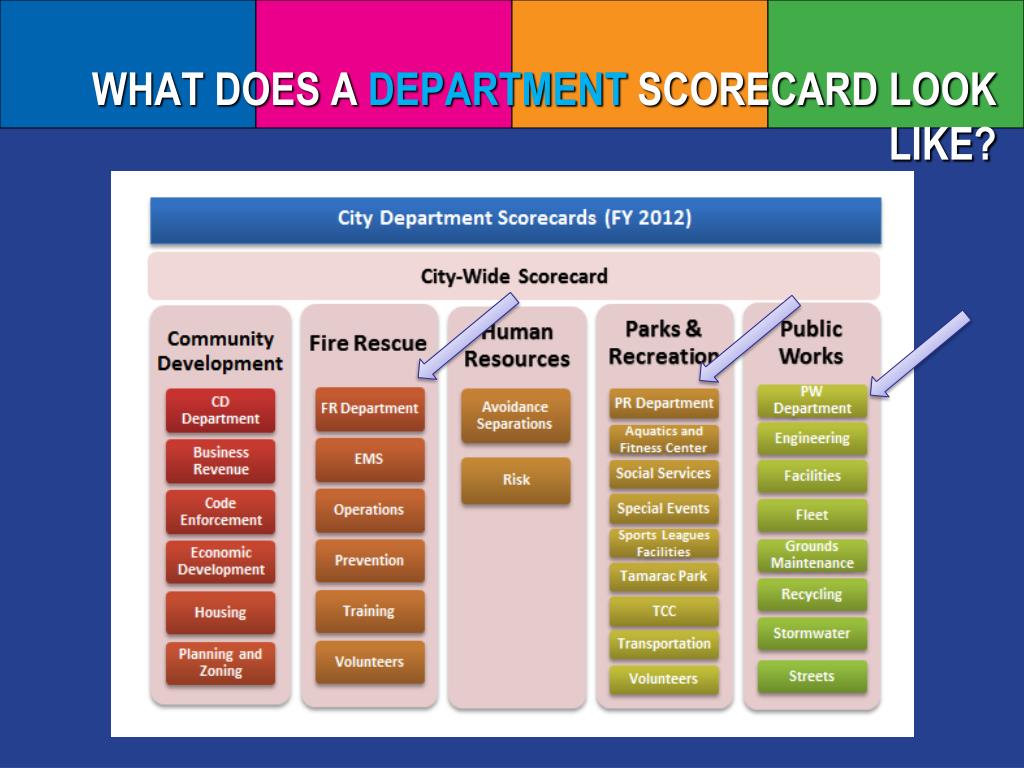 WHAT DOES A DEPARTMENT SCORECARD LOOK LIKE?

City Department Scorecards (FY 2012)

City-Wide Scorecard

Community Development

CD Department

Business Revenue

Code Enforcement

Economic Development

Housing

Planning and Zoning

Fire Rescue

FR Department

EMS

Operations

Prevention

Training

Volunteers

Human Resources

Avoidance Separations

Risk

Parks & Recreation

PR Department

Aquatics and Fitness Center

Social Services

Special Events

Sports Leagues Facilities

Tamarac Park

TCC

Transportation

Volunteers

Public Works

PW Department

Engineering

Facilities

Fleet

Grounds Maintenance

Recycling

Stormwater

Streets